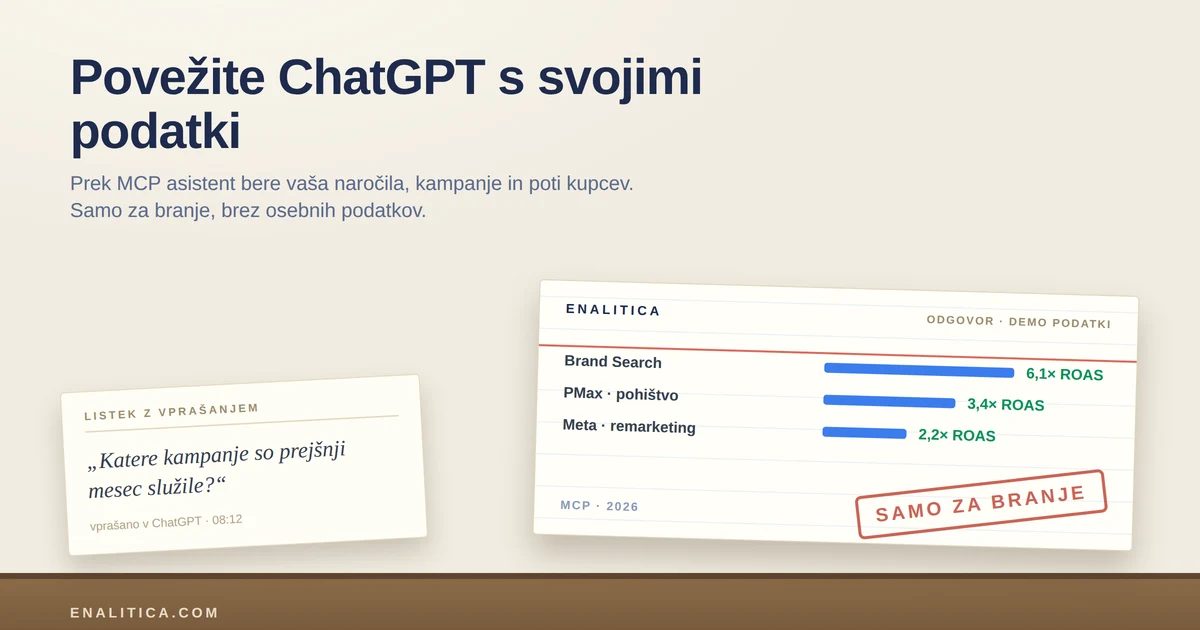 Povežite ChatGPT s svojimi podatki

Prek MCP asistent bere vaša naročila, kampanje in poti kupcev. Samo za branje, brez osebnih podatkov.

LISTEK Z VPRAŠANJEM

„Katere kampanje so prejšnji mesec služile?“

vprašano v ChatGPT · 08:12

ENALITICA

ODGOVOR · DEMO PODATKI

Brand Search 6,1× ROAS

PMax · pohištvo 3,4× ROAS

Meta · remarketing 2,2× ROAS

MCP · 2026

SAMO ZA BRANJE

ENALITICA.COM